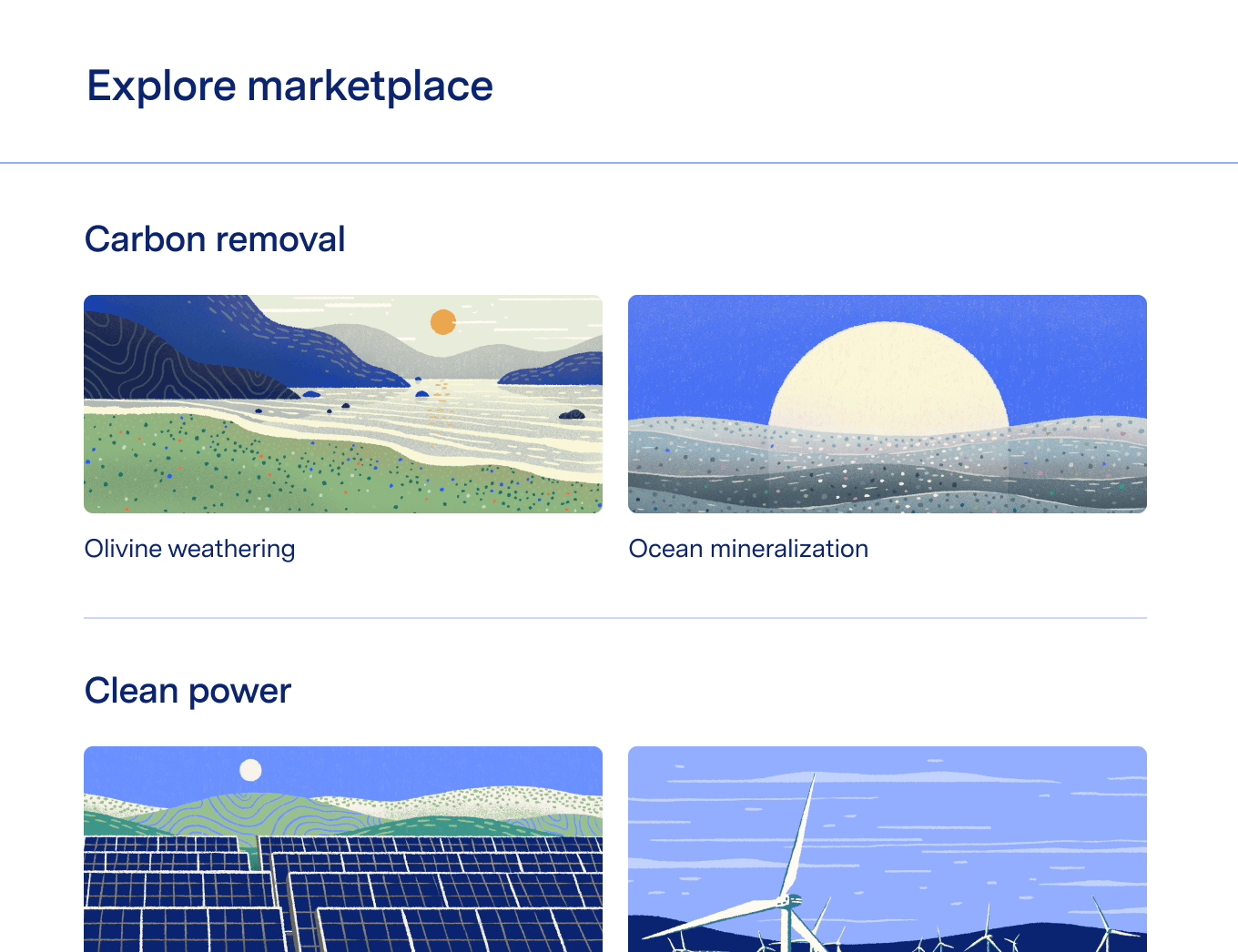 Explore marketplace

Carbon removal

Olivine weathering

Ocean mineralization

Clean power